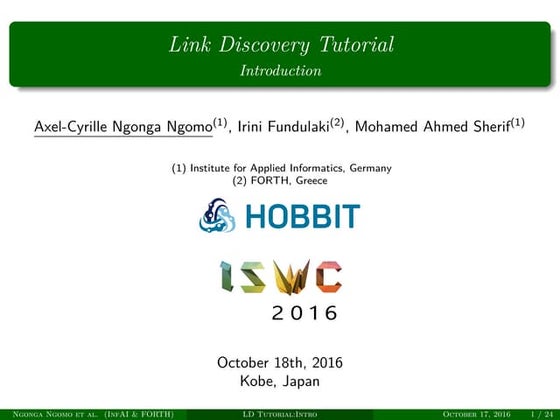 Link Discovery Tutorial
Introduction

Axel-Cyrille Ngonga Ngomo$^{(1)}$, Irini Fundulaki$^{(2)}$, Mohamed Ahmed Sherif$^{(1)}$

(1) Institute for Applied Informatics, Germany
(2) FORTH, Greece

HOBBIT

ISWC
2016

October 18th, 2016
Kobe, Japan

Ngonga Ngomo et al. (InfAI & FORTH) LD Tutorial:Intro October 17, 2016 1 / 24